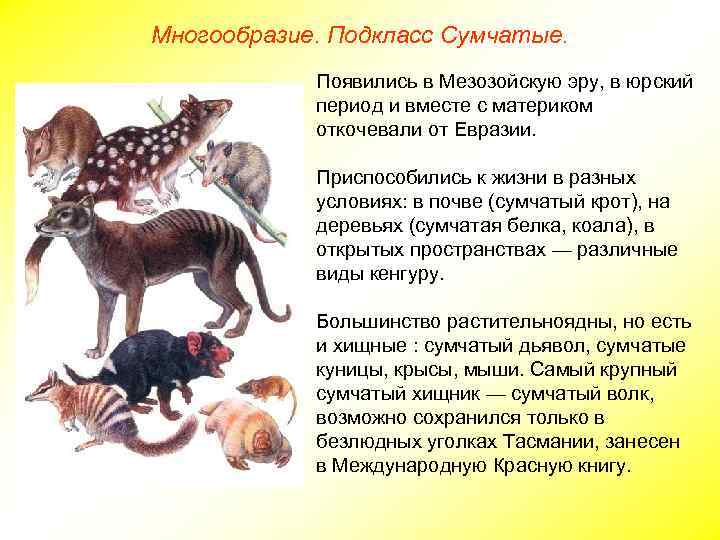 Многообразие. Подкласс Сумчатые.

Появились в Мезозойскую эру, в юрский период и вместе с материком откочевали от Евразии.

Приспособились к жизни в разных условиях: в почве (сумчатый крот), на деревьях (сумчатая белка, коала), в открытых пространствах — различные виды кенгуру.

Большинство растительноядны, но есть и хищные : сумчатый дьявол, сумчатые куницы, крысы, мыши. Самый крупный сумчатый хищник — сумчатый волк, возможно сохранился только в безлюдных уголках Тасмании, занесен в Международную Красную книгу.